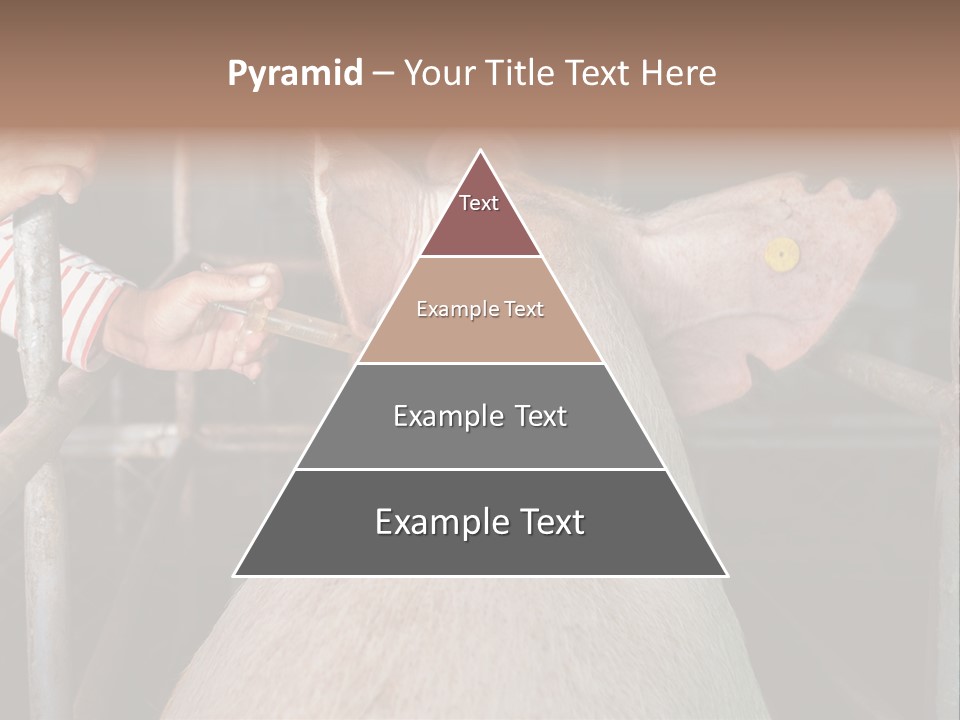 Pyramid – Your Title Text Here

Text

Example Text

Example Text

Example Text